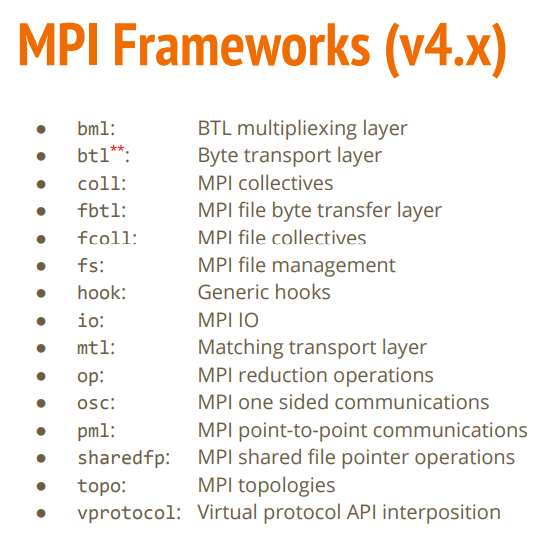 MPI Frameworks (v4.x)

- bml: BTL multipliexing layer
- btl**: Byte transport layer
- coll: MPI collectives
- fbtl: MPI file byte transfer layer
- fcoll: MPI file collectives
- fs: MPI file management
- hook: Generic hooks
- io: MPI IO
- mtl: Matching transport layer
- op: MPI reduction operations
- osc: MPI one sided communications
- pml: MPI point-to-point communications
- sharedfp: MPI shared file pointer operations
- topo: MPI topologies
- vprotocol: Virtual protocol API interposition